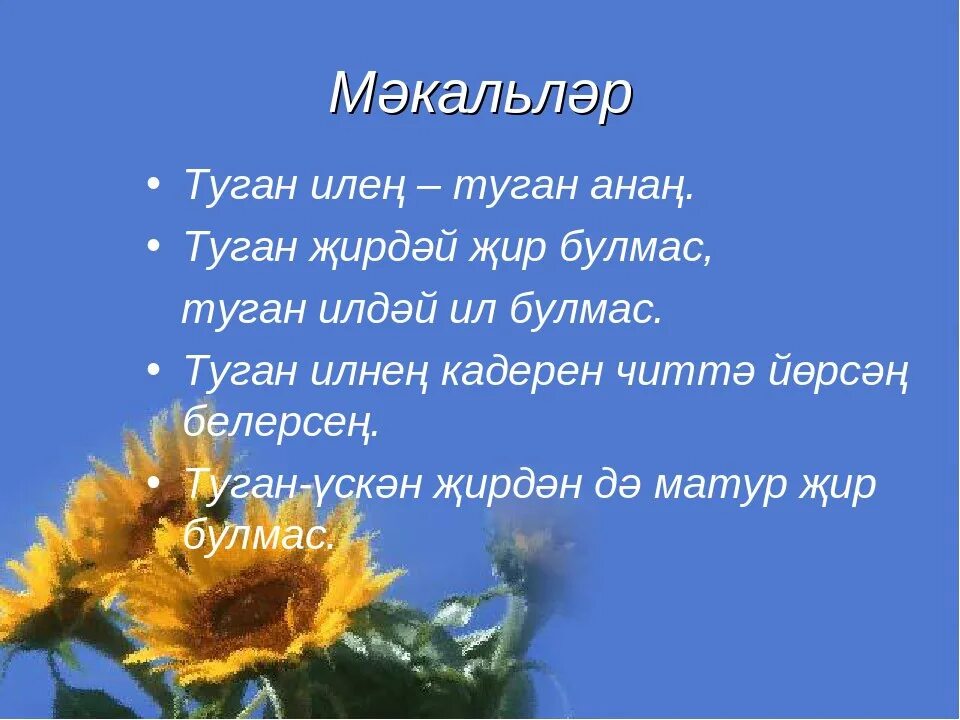 Мәкальләр

• Туган илең – туган анаң.

• Туган җирдәй җир булмас,
туган илдәй ил булмас.

• Туган илнең кадерен читтә йөрсәң белерсең.

• Туган-үскән җирдән дә матур җир булмас.